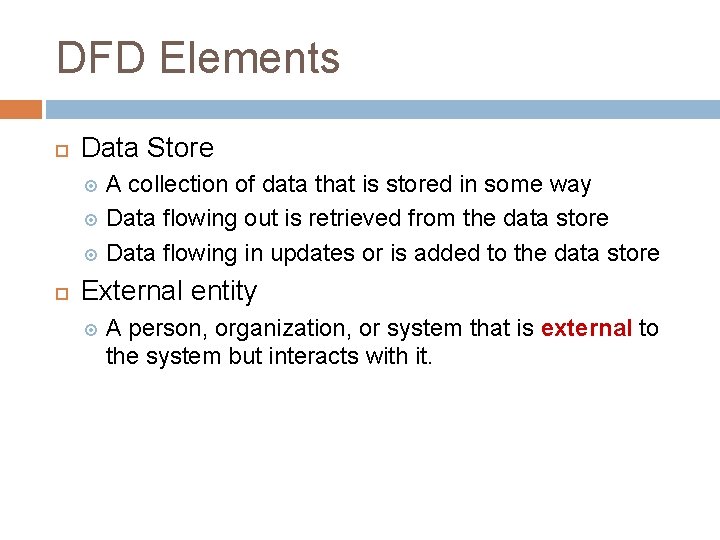 DFD Elements

Data Store

A collection of data that is stored in some way

Data flowing out is retrieved from the data store

Data flowing in updates or is added to the data store

External entity

A person, organization, or system that is external to the system but interacts with it.